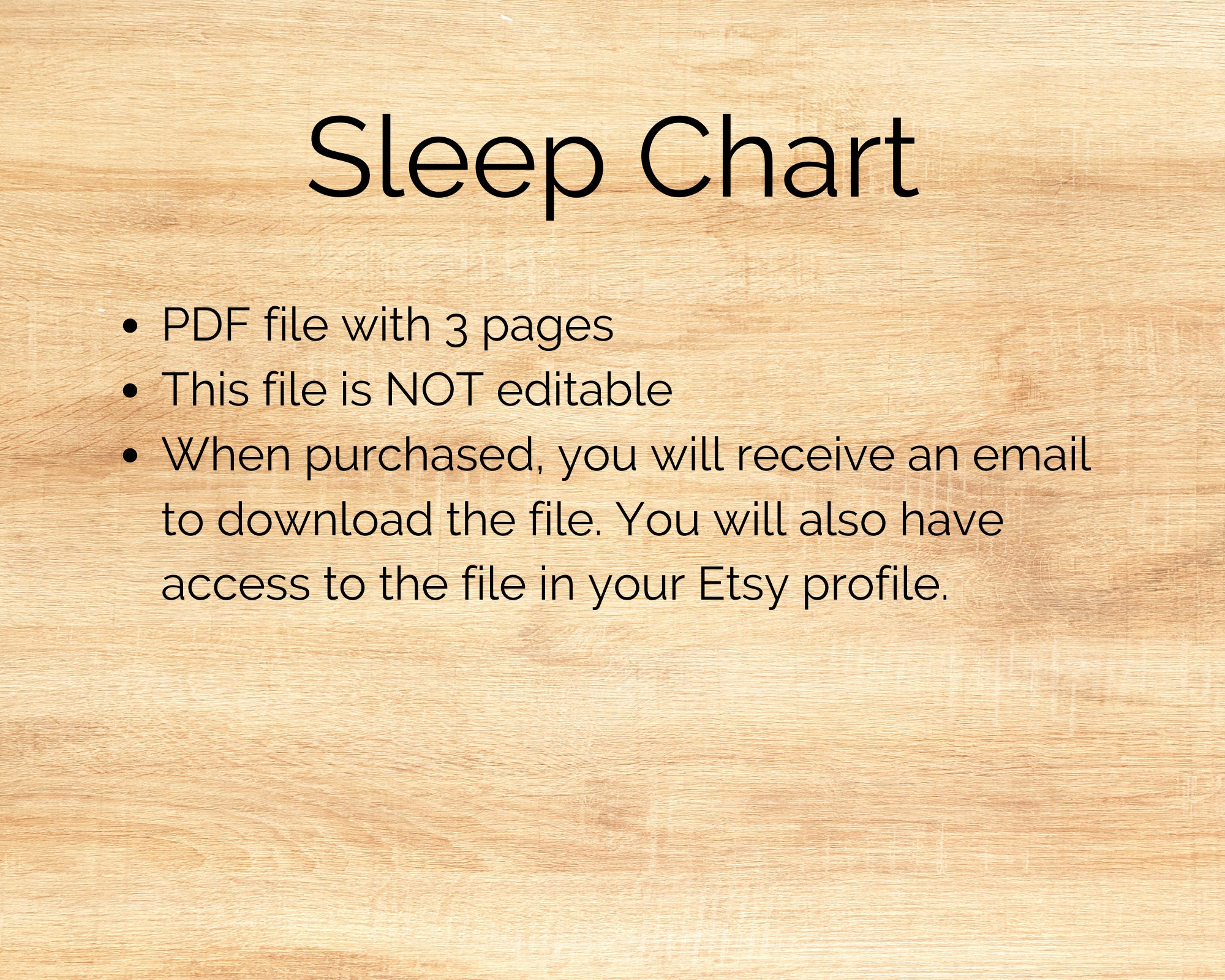 Sleep Chart

- PDF file with 3 pages
- This file is NOT editable
- When purchased, you will receive an email to download the file. You will also have access to the file in your Etsy profile.